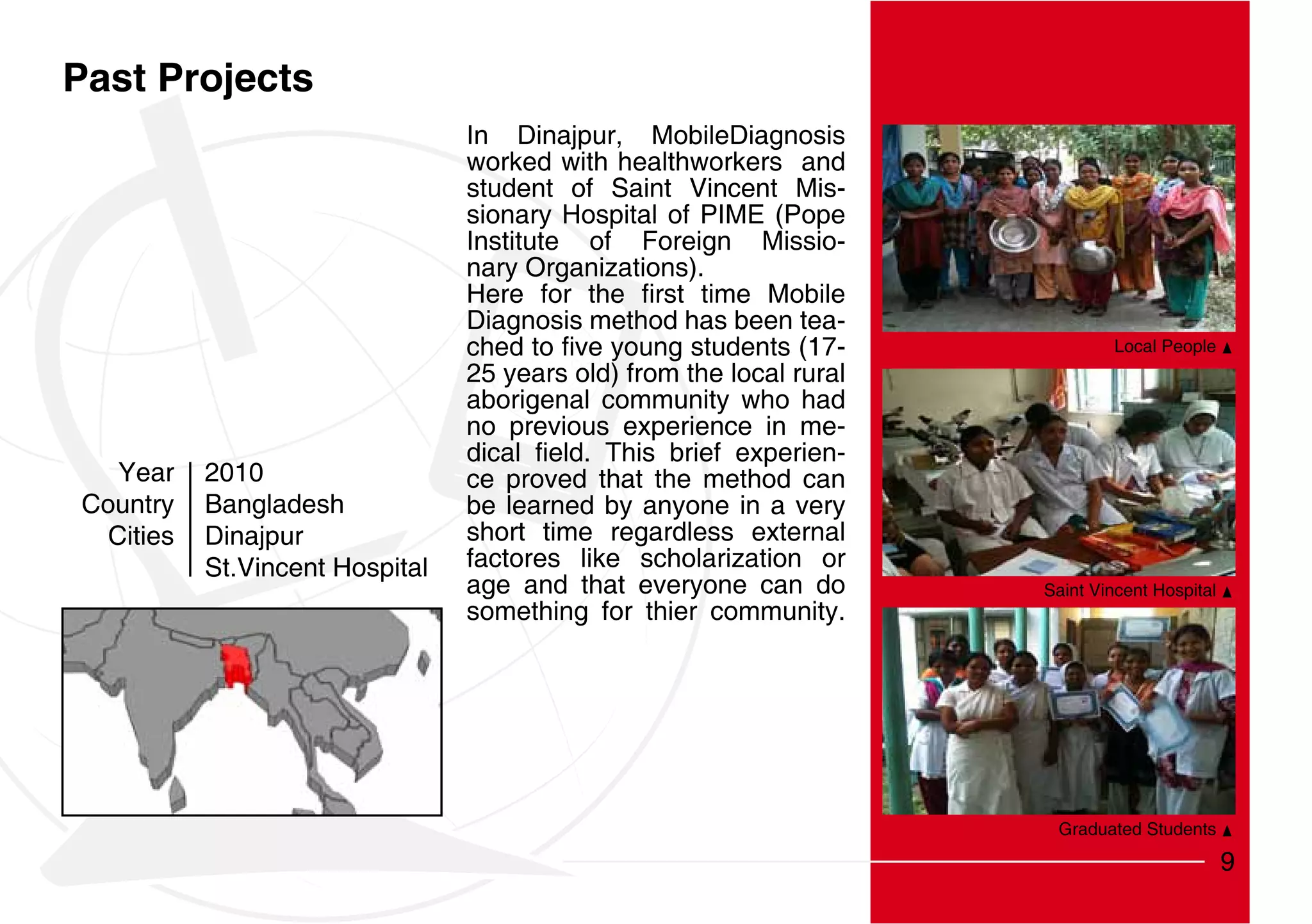 Past Projects

| Year | 2010 |
|---|---|
| Country | Bangladesh |
| Cities | Dinajpur |
| | St.Vincent Hospital |

In Dinajpur, MobileDiagnosis worked with healthworkers and student of Saint Vincent Missionary Hospital of PIME (Pope Institute of Foreign Missionary Organizations).
Here for the first time Mobile Diagnosis method has been teached to five young students (17-25 years old) from the local rural aborigenal community who had no previous experience in medical field. This brief experience proved that the method can be learned by anyone in a very short time regardless external factores like scholarization or age and that everyone can do something for thier community.

Local People ▲

Saint Vincent Hospital ▲

Graduated Students ▲

9